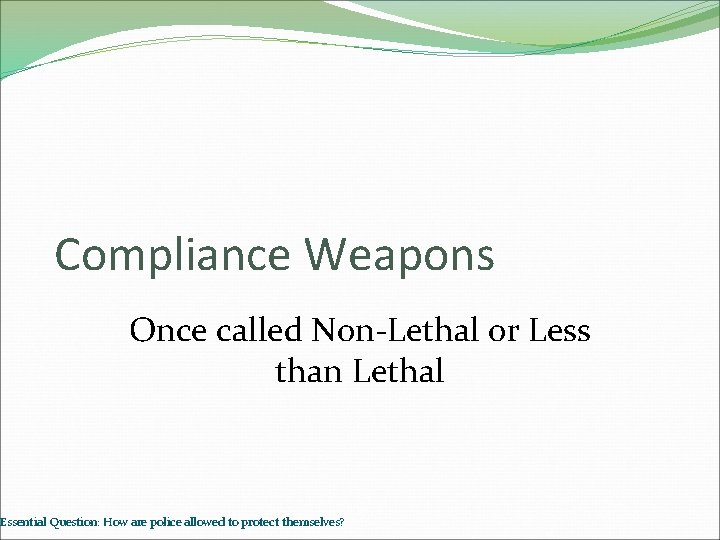 Compliance Weapons

Once called Non-Lethal or Less than Lethal

Essential Question: How are police allowed to protect themselves?